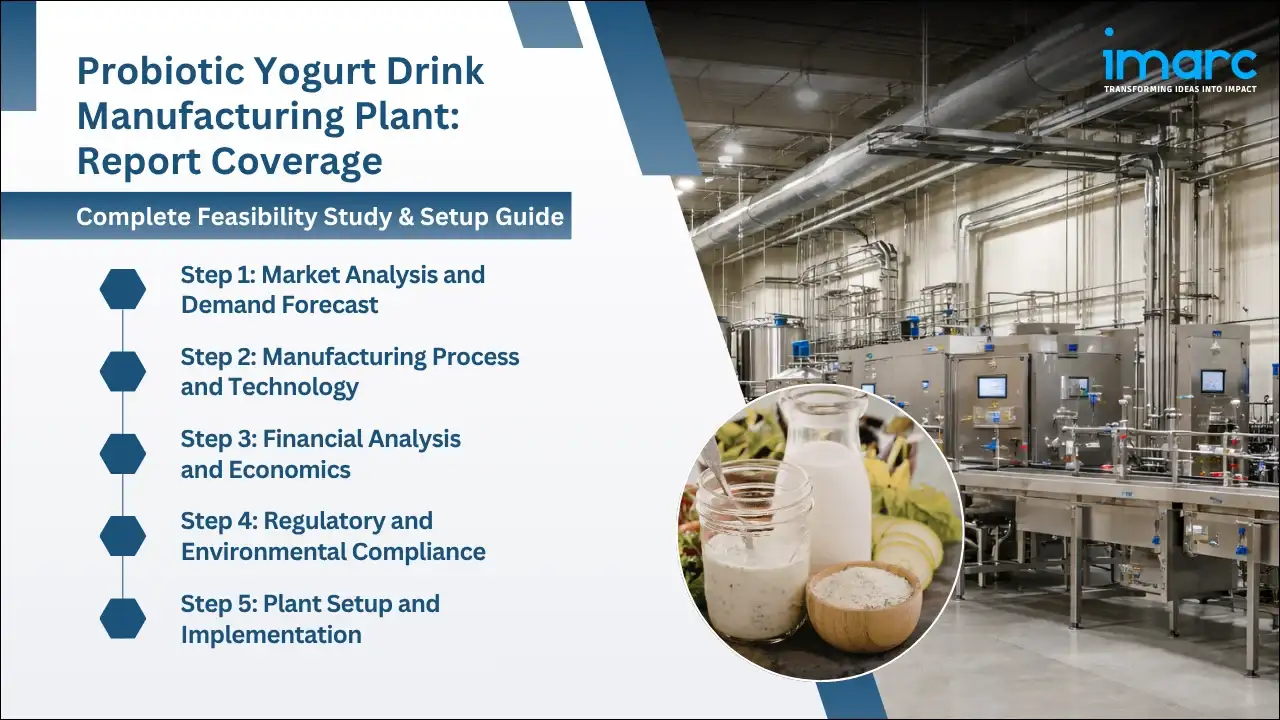 Probiotic Yogurt Drink Manufacturing Plant: Report Coverage

Complete Feasibility Study & Setup Guide

Step 1: Market Analysis and Demand Forecast

Step 2: Manufacturing Process and Technology

Step 3: Financial Analysis and Economics

Step 4: Regulatory and Environmental Compliance

Step 5: Plant Setup and Implementation

imarc
TRANSFORMING IDEAS INTO IMPACT